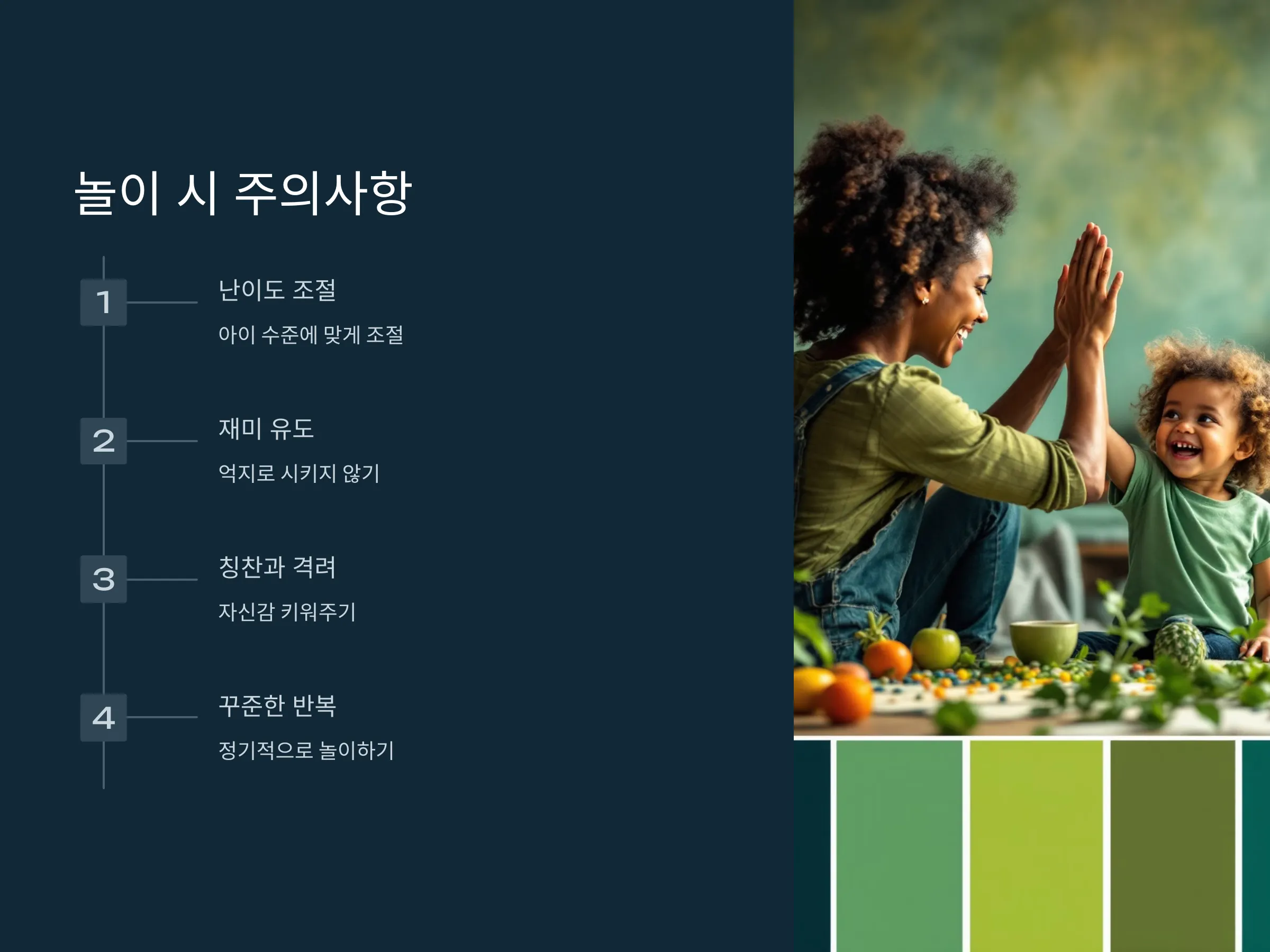 놀이 시 주의사항

1

난이도 조절

아이 수준에 맞게 조절

2

재미 유도

억지로 시키지 않기

3

칭찬과 격려

자신감 키워주기

4

꾸준한 반복

정기적으로 놀이하기